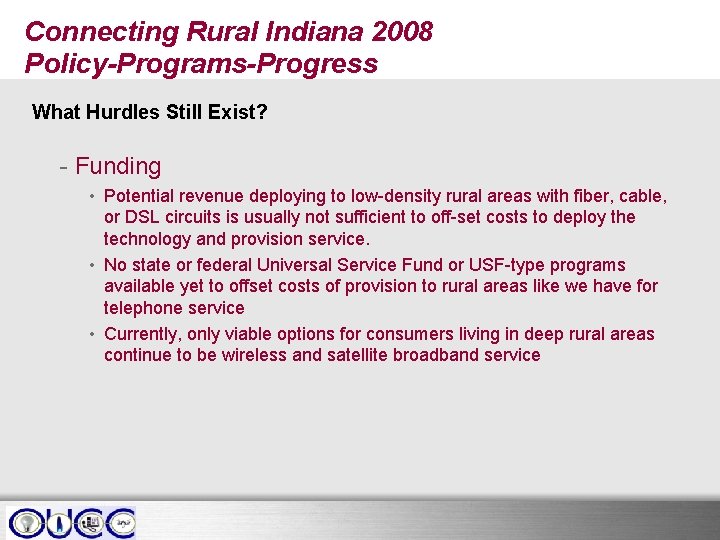 Connecting Rural Indiana 2008
Policy-Programs-Progress

What Hurdles Still Exist?

- Funding

• Potential revenue deploying to low-density rural areas with fiber, cable, or DSL circuits is usually not sufficient to off-set costs to deploy the technology and provision service.

• No state or federal Universal Service Fund or USF-type programs available yet to offset costs of provision to rural areas like we have for telephone service

• Currently, only viable options for consumers living in deep rural areas continue to be wireless and satellite broadband service

OUCC